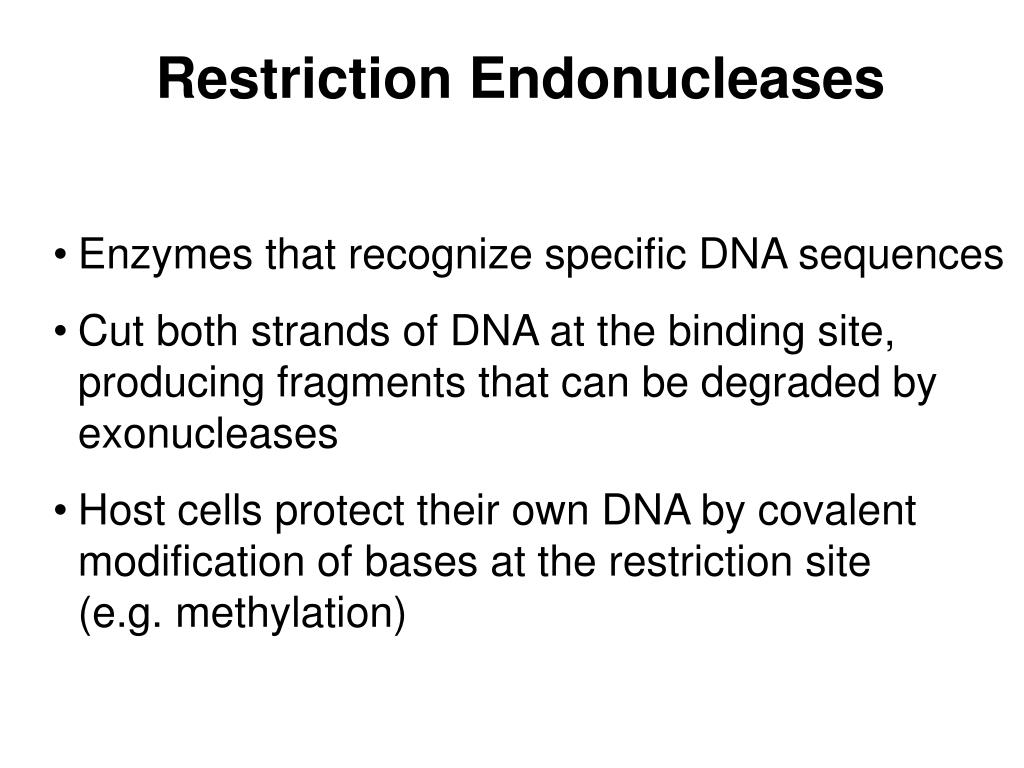 Restriction Endonucleases

• Enzymes that recognize specific DNA sequences

• Cut both strands of DNA at the binding site, producing fragments that can be degraded by exonucleases

• Host cells protect their own DNA by covalent modification of bases at the restriction site (e.g. methylation)